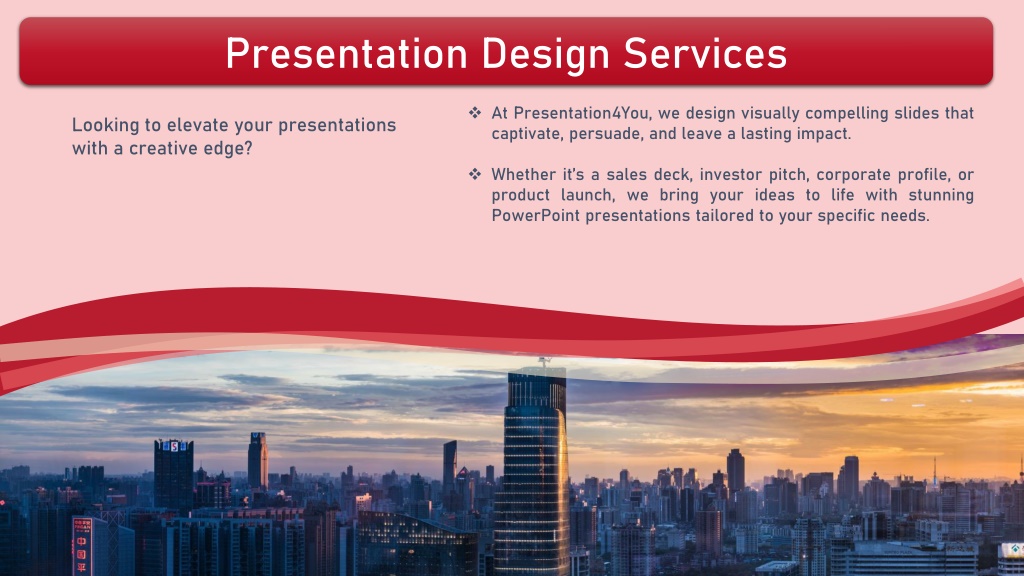 Presentation Design Services

Looking to elevate your presentations with a creative edge?

❖ At Presentation4You, we design visually compelling slides that captivate, persuade, and leave a lasting impact.

❖ Whether it's a sales deck, investor pitch, corporate profile, or product launch, we bring your ideas to life with stunning PowerPoint presentations tailored to your specific needs.